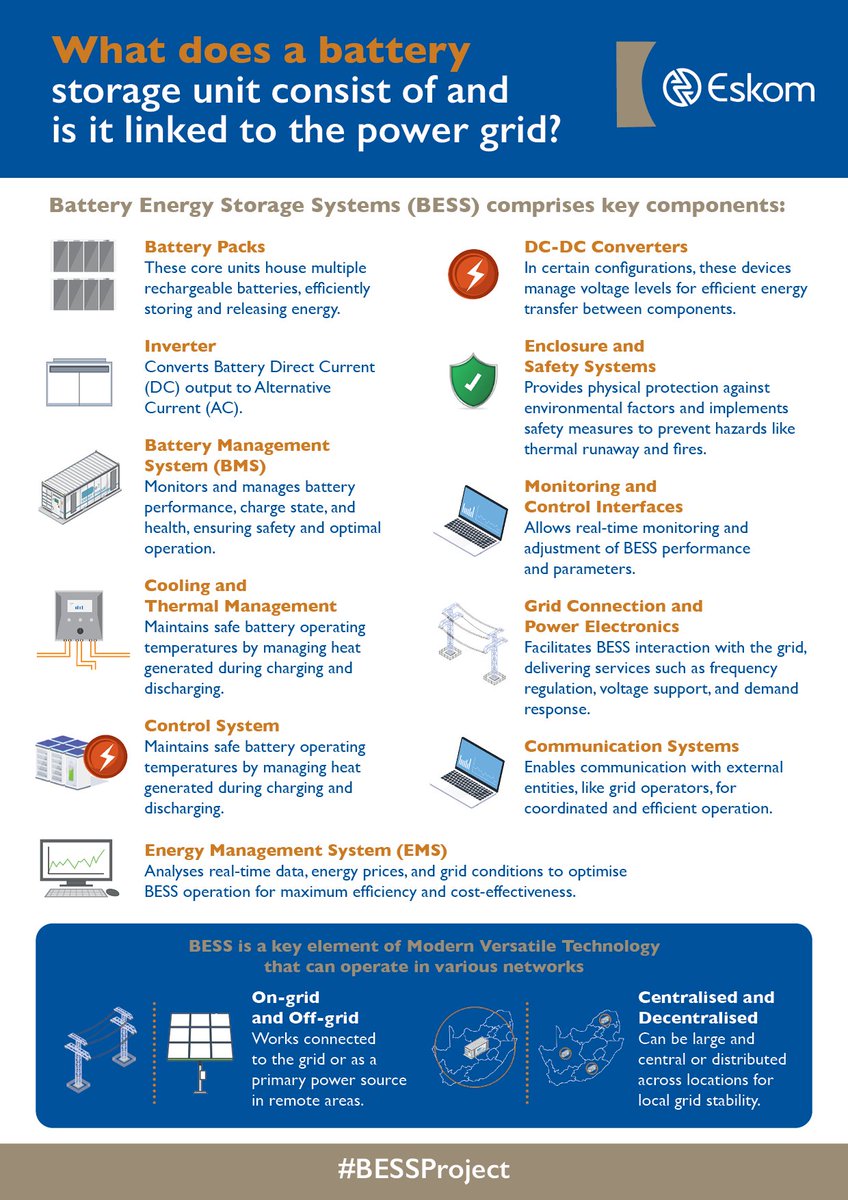 What does a battery storage unit consist of and is it linked to the power grid?

Eskom

Battery Energy Storage Systems (BESS) comprises key components:

Battery Packs
These core units house multiple rechargeable batteries, efficiently storing and releasing energy.

Inverter
Converts Battery Direct Current (DC) output to Alternative Current (AC).

Battery Management System (BMS)
Monitors and manages battery performance, charge state, and health, ensuring safety and optimal operation.

Cooling and Thermal Management
Maintains safe battery operating temperatures by managing heat generated during charging and discharging.

Control System
Maintains safe battery operating temperatures by managing heat generated during charging and discharging.

DC-DC Converters
In certain configurations, these devices manage voltage levels for efficient energy transfer between components.

Enclosure and Safety Systems
Provides physical protection against environmental factors and implements safety measures to prevent hazards like thermal runaway and fires.

Monitoring and Control Interfaces
Allows real-time monitoring and adjustment of BESS performance and parameters.

Grid Connection and Power Electronics
Facilitates BESS interaction with the grid, delivering services such as frequency regulation, voltage support, and demand response.

Communication Systems
Enables communication with external entities, like grid operators, for coordinated and efficient operation.

Energy Management System (EMS)
Analyses real-time data, energy prices, and grid conditions to optimise BESS operation for maximum efficiency and cost-effectiveness.

BESS is a key element of Modern Versatile Technology that can operate in various networks

On-grid and Off-grid
Works connected to the grid or as a primary power source in remote areas.

Centralised and Decentralised
Can be large and central or distributed across locations for local grid stability.

#BESSProject